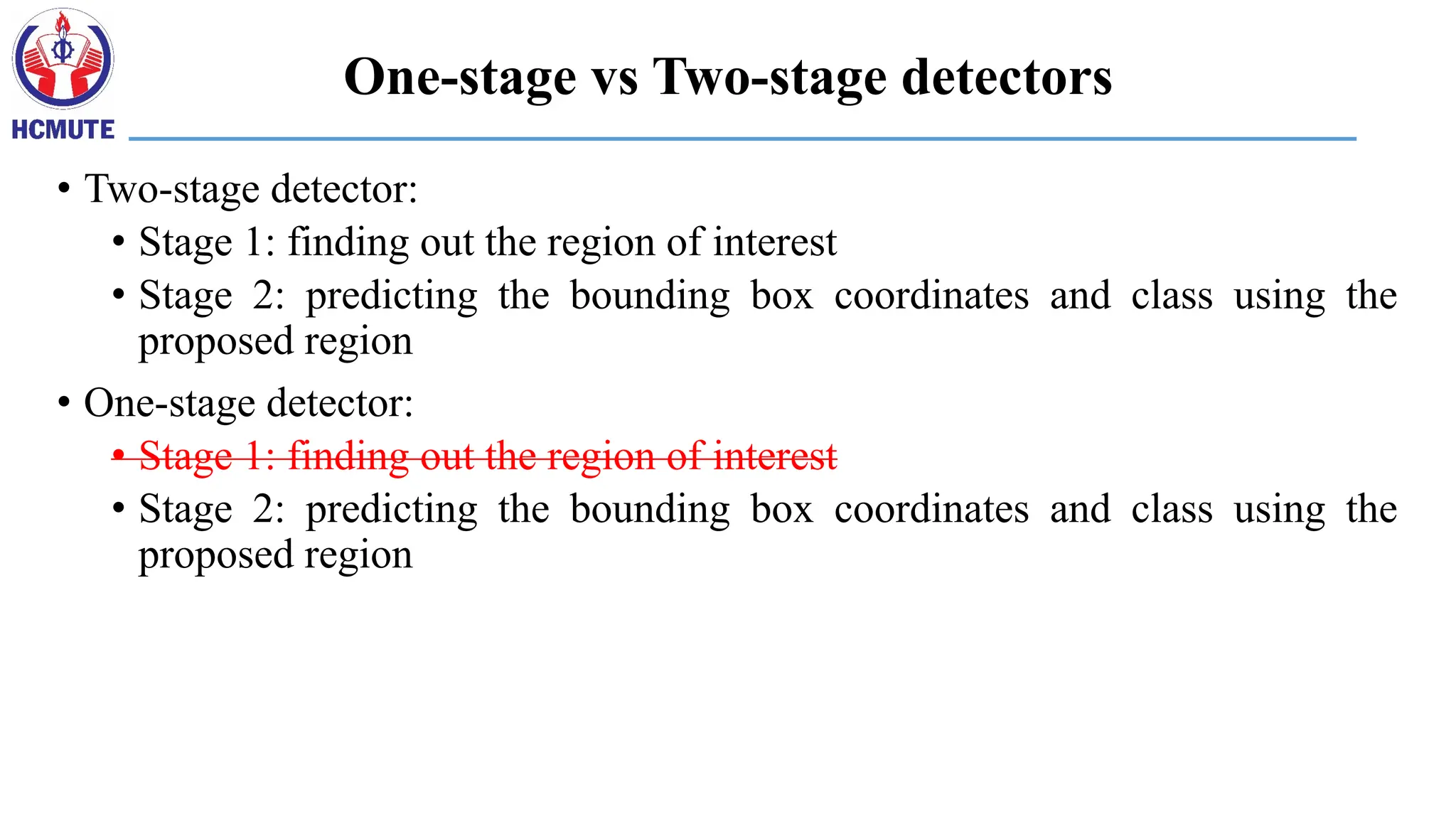 HCMUTE

One-stage vs Two-stage detectors

• Two-stage detector:
  • Stage 1: finding out the region of interest
  • Stage 2: predicting the bounding box coordinates and class using the proposed region
• One-stage detector:
  • ~~Stage 1: finding out the region of interest~~
  • Stage 2: predicting the bounding box coordinates and class using the proposed region